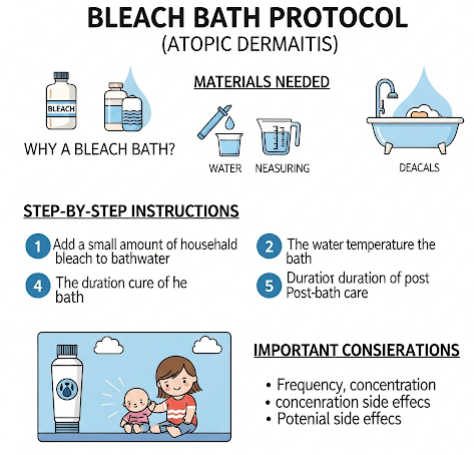 BLEACH BATH PROTOCOL
(ATOPIC DERMAITIS)

BLEACH

WHY A BLEACH BATH?

MATERIALS NEEDED

WATER NEASURING

DEACALS

STEP-BY-STEP INSTRUCTIONS

1 Add a small amount of househald bleach to bathwater

2 The water temperature the bath

4 The duration cure of he bath

5 Duratior duration of post Post-bath care

IMPORTANT CONSIERATIONS

• Frequency, concentration
• concenration side effecs
• Potenial side effecs